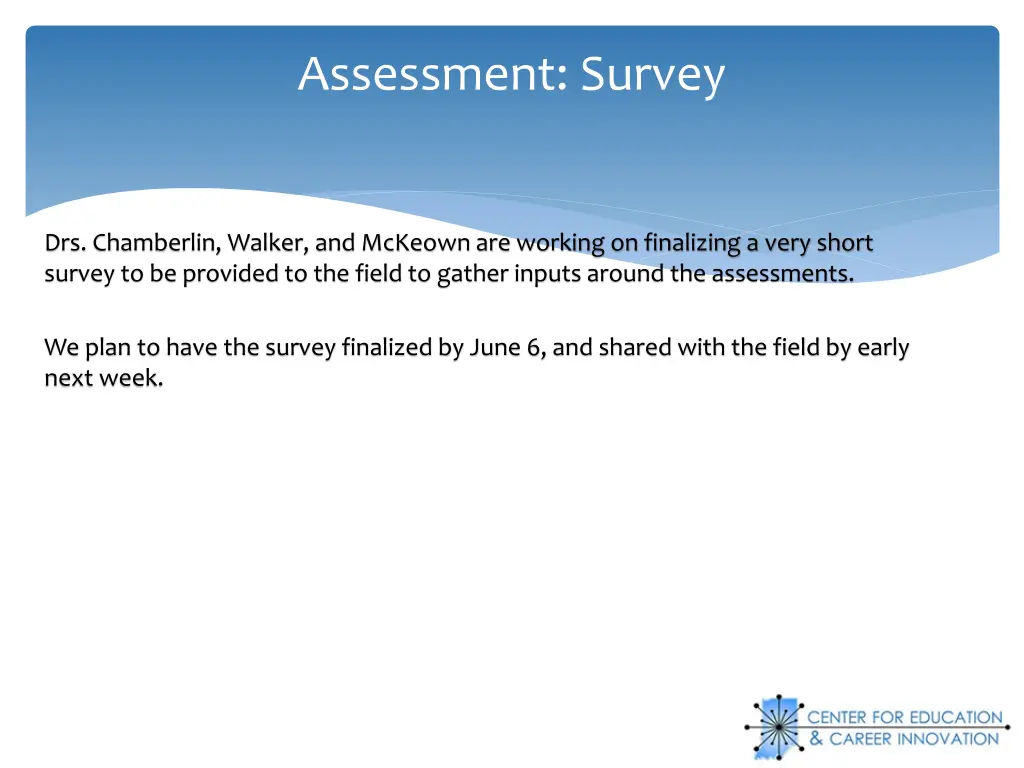 Assessment: Survey

Drs. Chamberlin, Walker, and McKeown are working on finalizing a very short survey to be provided to the field to gather inputs around the assessments.

We plan to have the survey finalized by June 6, and shared with the field by early next week.

CENTER FOR EDUCATION & CAREER INNOVATION